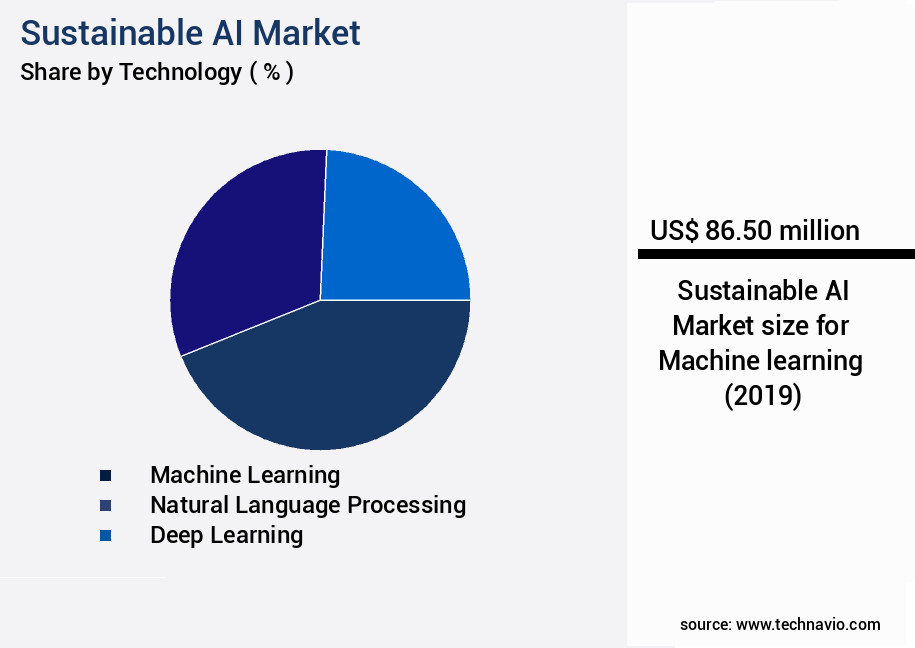 Sustainable AI Market
Share by Technology ( % )

Machine Learning
Natural Language Processing
Deep Learning

US$ 86.50 million

Sustainable AI Market size for Machine learning (2019)

source: www.technavio.com